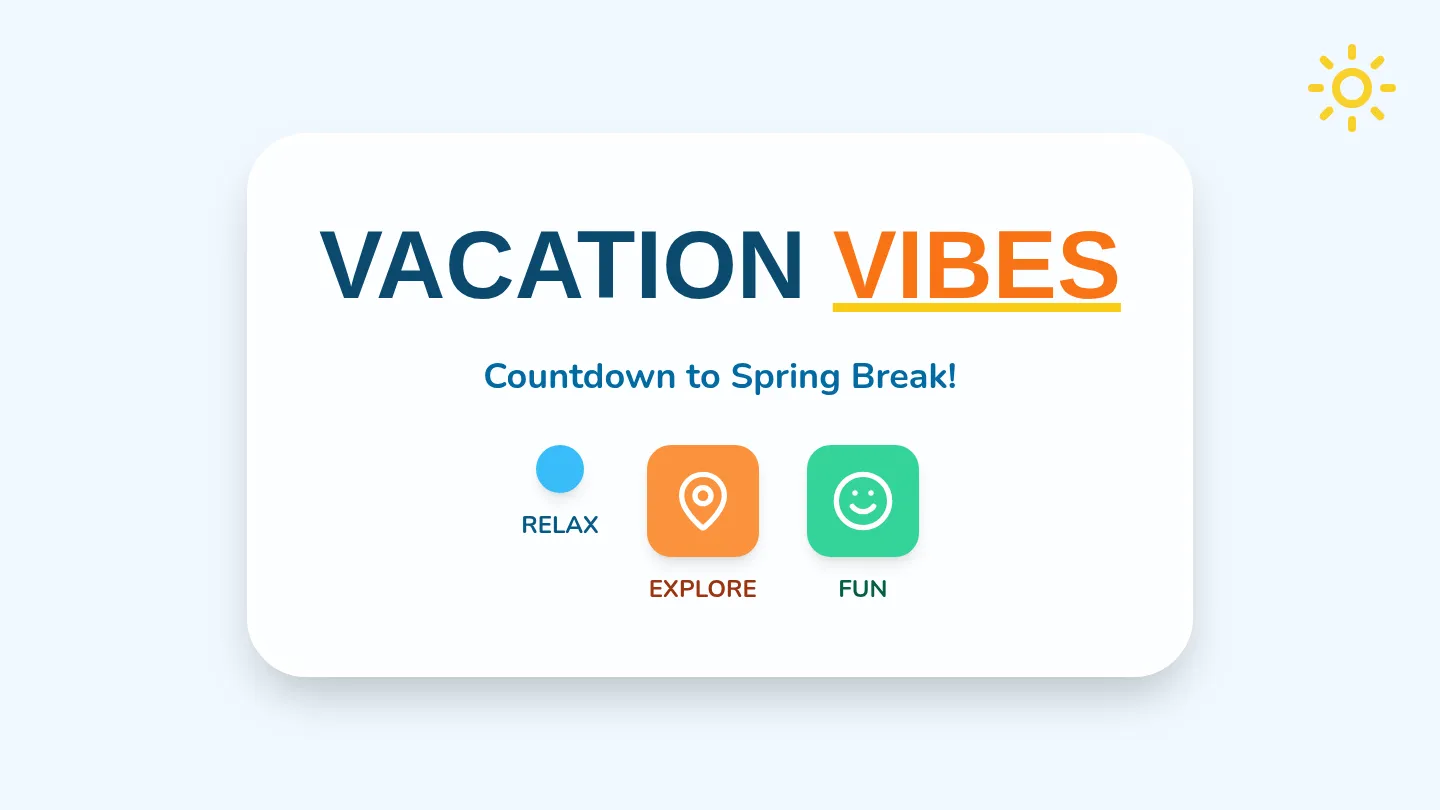 VACATION VIBES

Countdown to Spring Break!

RELAX

EXPLORE

FUN